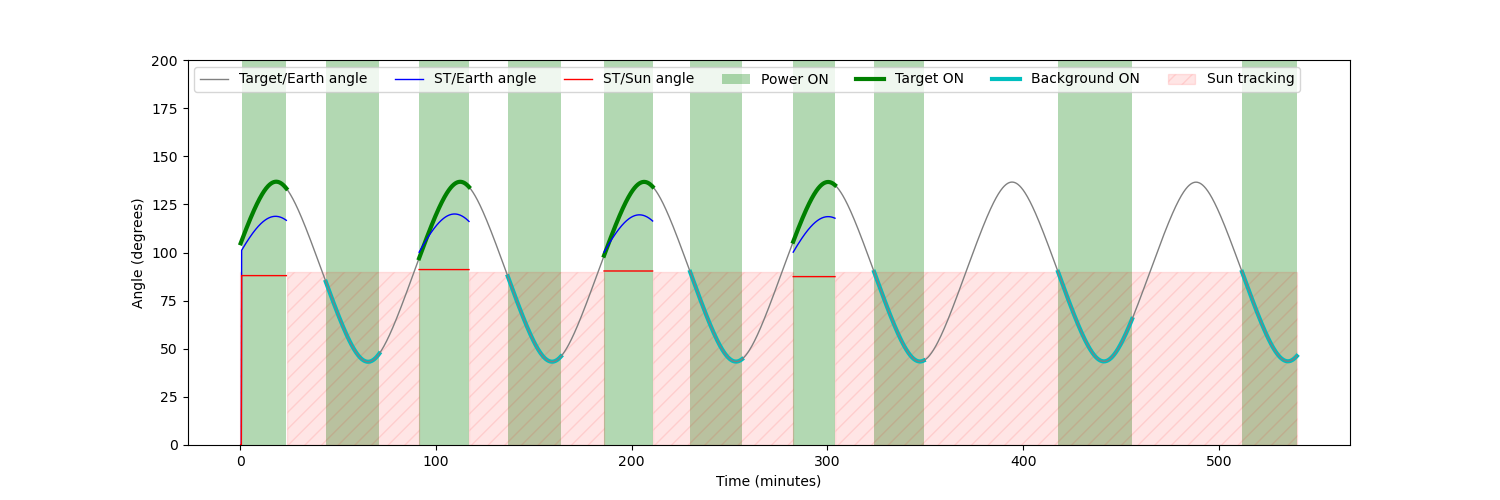 Target/Earth angle
ST/Earth angle
ST/Sun angle
Power ON
Target ON
Background ON
Sun tracking

200
175
150
125
100
75
50
25
0

Angle (degrees)

0
100
200
300
400
500

Time (minutes)